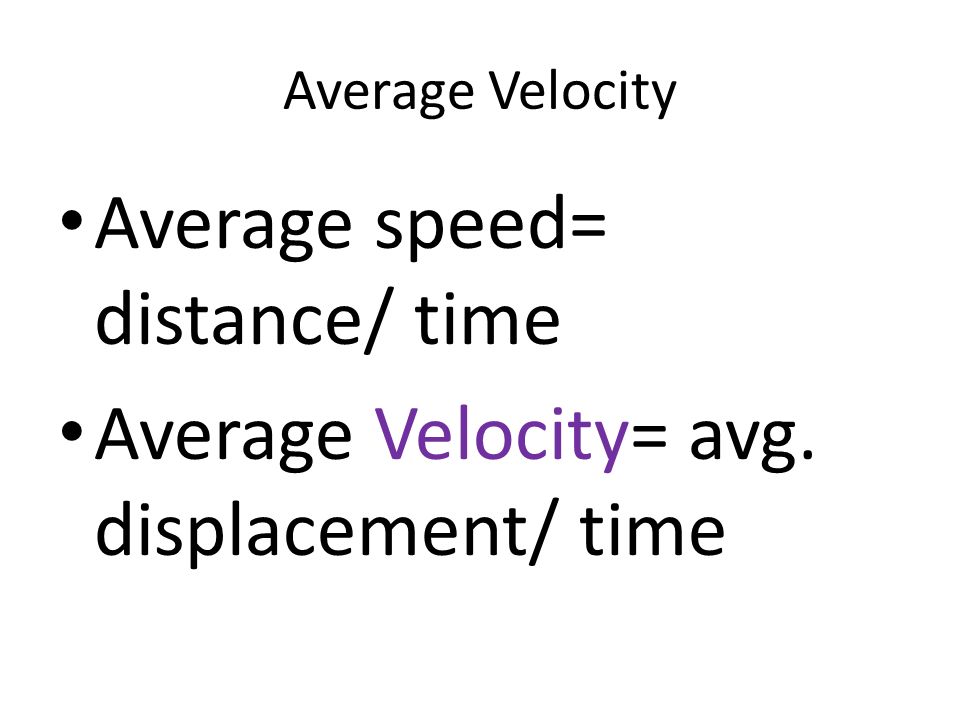 Average Velocity

• Average speed= distance/ time

• Average Velocity= avg. displacement/ time